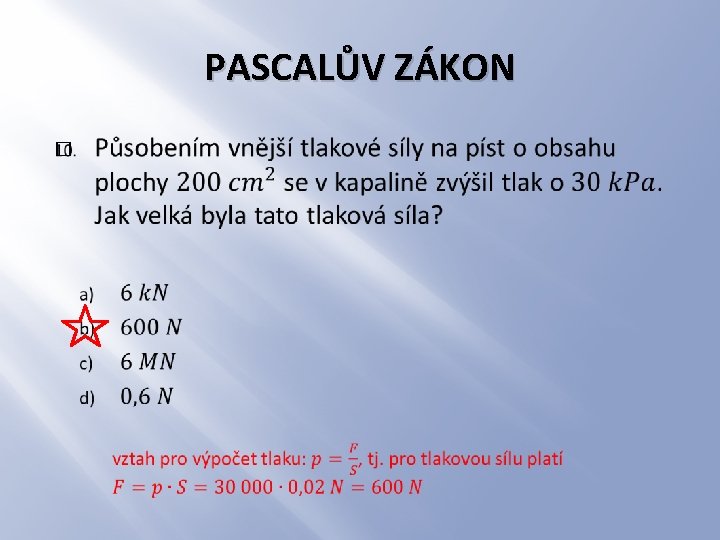 PASCALŮV ZÁKON

10. Působením vnější tlakové síly na píst o obsahu plochy $200\ cm^2$ se v kapalině zvýšil tlak o $30\ kPa$. Jak velká byla tato tlaková síla?

a) $6\ kN$
b) $600\ N$
c) $6\ MN$
d) $0{,}6\ N$

vztah pro výpočet tlaku: $p = \frac{F}{S}$, tj. pro tlakovou sílu platí
$F = p \cdot S = 30\ 000 \cdot 0{,}02\ N = 600\ N$